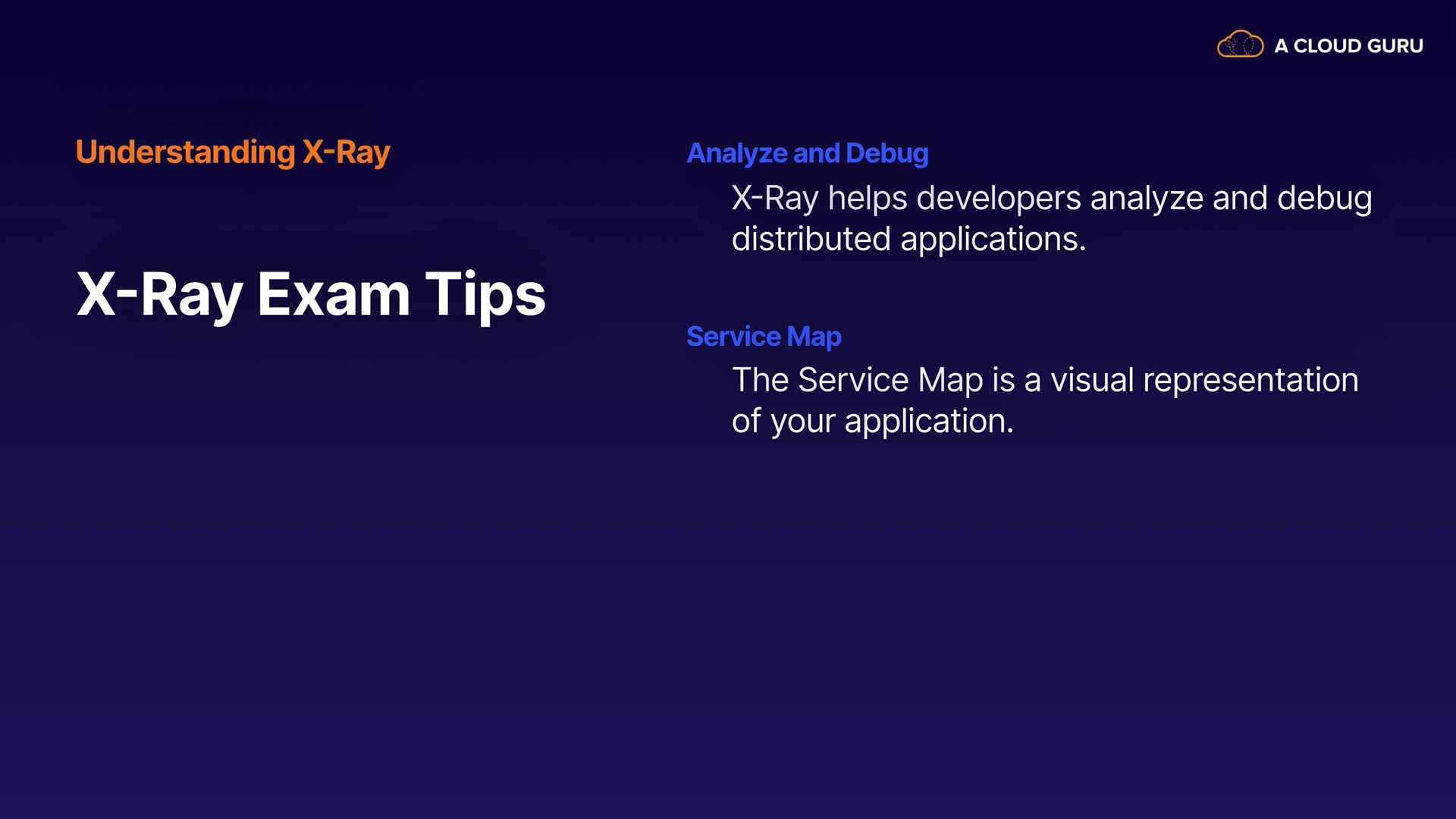 A CLOUD GURU

Understanding X-Ray

X-Ray Exam Tips

Analyze and Debug

X-Ray helps developers analyze and debug distributed applications.

Service Map

The Service Map is a visual representation of your application.